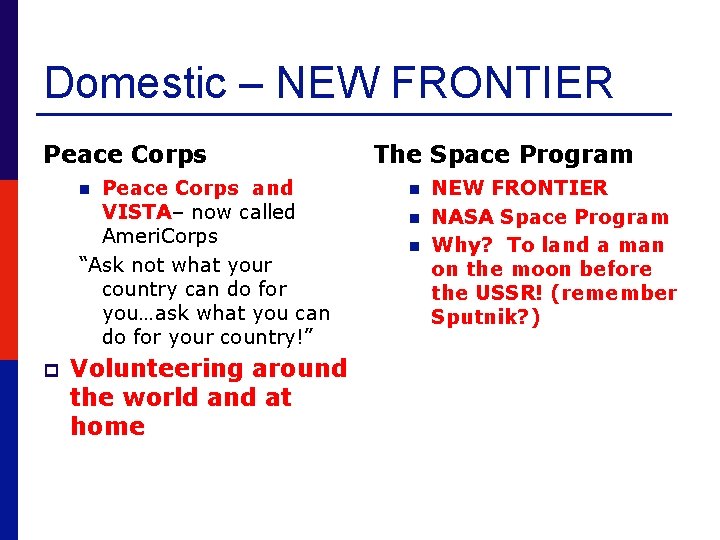 Domestic – NEW FRONTIER

Peace Corps

Peace Corps and VISTA– now called AmeriCorps

“Ask not what your country can do for you…ask what you can do for your country!”

Volunteering around the world and at home

The Space Program

NEW FRONTIER

NASA Space Program

Why? To land a man on the moon before the USSR! (remember Sputnik?)